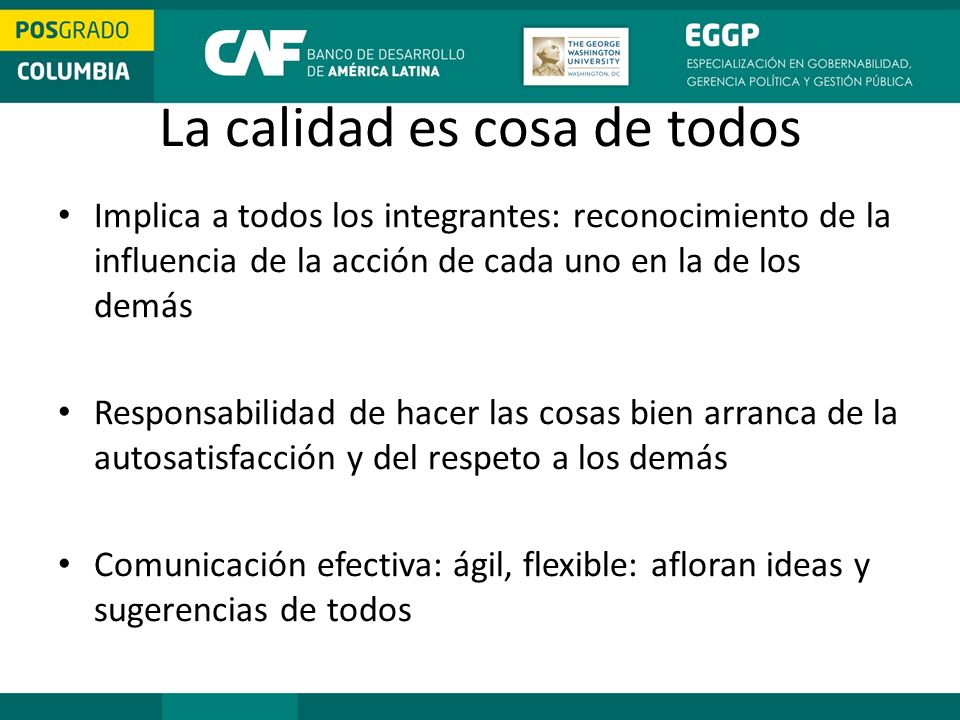 POSGRADO
COLUMBIA

CAF BANCO DE DESARROLLO DE AMÉRICA LATINA

THE GEORGE WASHINGTON UNIVERSITY
WASHINGTON, DC

EGGP
ESPECIALIZACIÓN EN GOBERNABILIDAD, GERENCIA POLÍTICA Y GESTIÓN PÚBLICA

La calidad es cosa de todos

• Implica a todos los integrantes: reconocimiento de la influencia de la acción de cada uno en la de los demás

• Responsabilidad de hacer las cosas bien arranca de la autosatisfacción y del respeto a los demás

• Comunicación efectiva: ágil, flexible: afloran ideas y sugerencias de todos